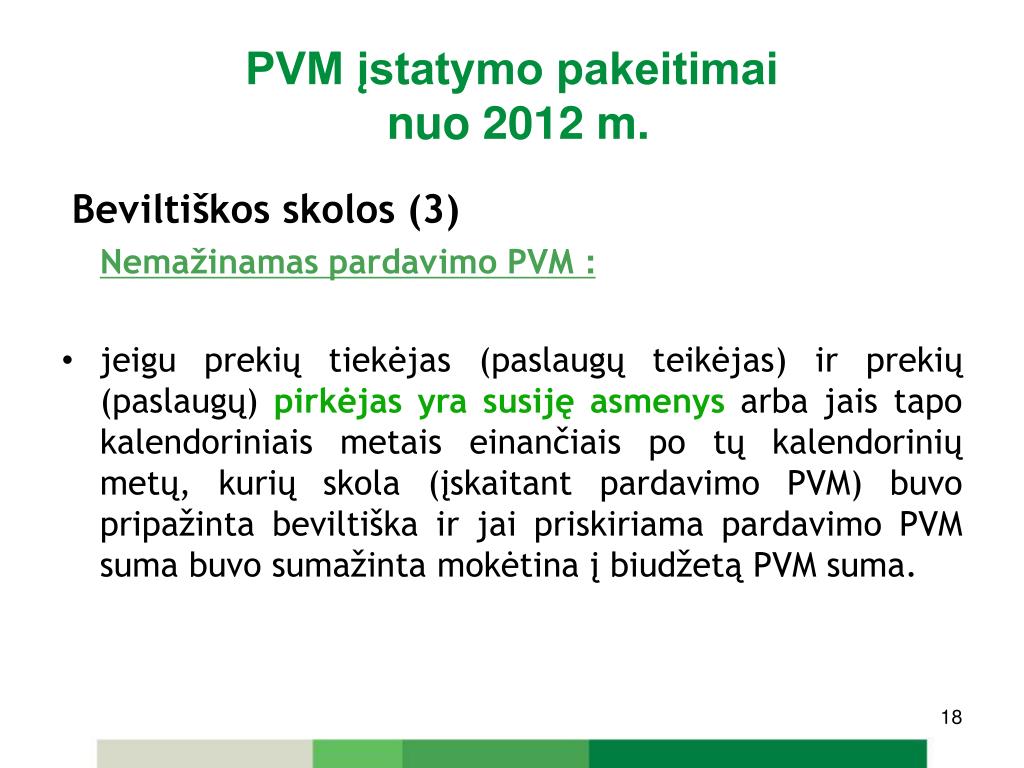 PVM įstatymo pakeitimai
nuo 2012 m.

Beviltiškos skolos (3)

Nemažinamas pardavimo PVM :

• jeigu prekių tiekėjas (paslaugų teikėjas) ir prekių (paslaugų) pirkėjas yra susiję asmenys arba jais tapo kalendoriniais metais einančiais po tų kalendorinių metų, kurių skola (įskaitant pardavimo PVM) buvo pripažinta beviltiška ir jai priskiriama pardavimo PVM suma buvo sumažinta mokėtina į biudžetą PVM suma.

18